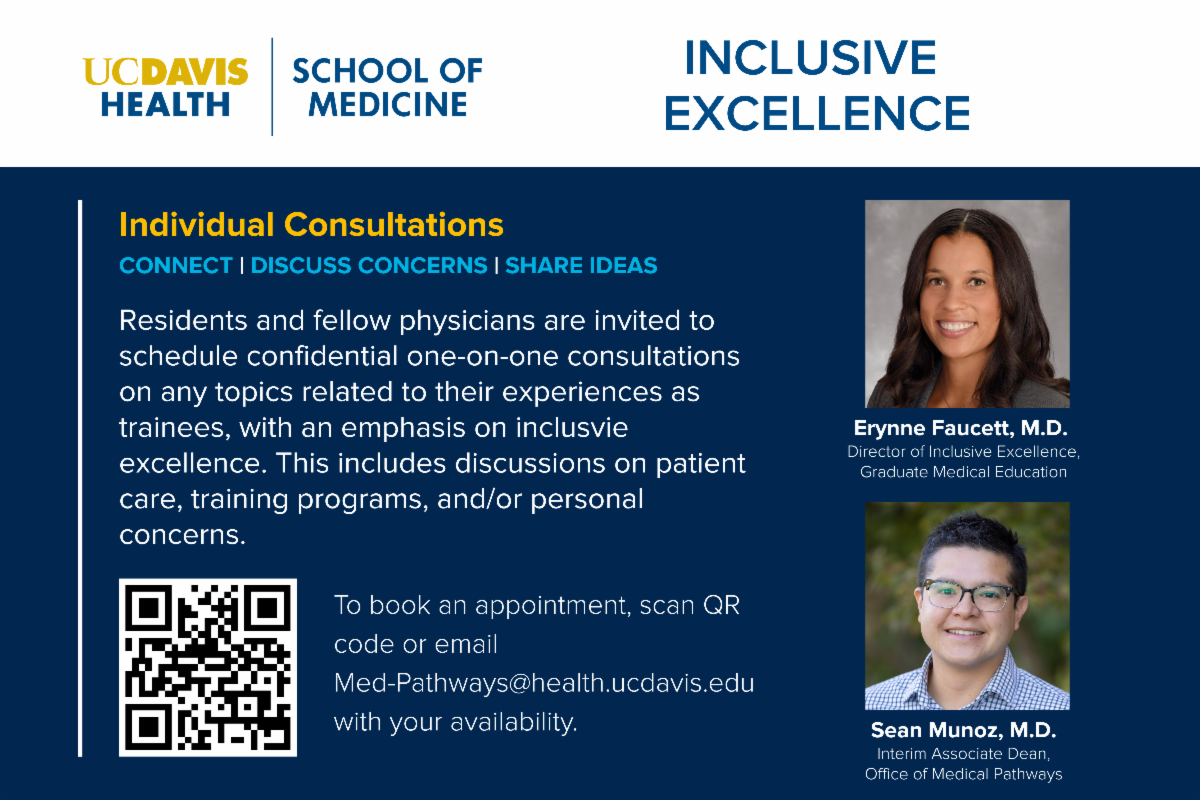 UCDAVIS HEALTH | SCHOOL OF MEDICINE

INCLUSIVE EXCELLENCE

Individual Consultations

CONNECT | DISCUSS CONCERNS | SHARE IDEAS

Residents and fellow physicians are invited to schedule confidential one-on-one consultations on any topics related to their experiences as trainees, with an emphasis on inclusvie excellence. This includes discussions on patient care, training programs, and/or personal concerns.

To book an appointment, scan QR code or email Med-Pathways@health.ucdavis.edu with your availability.

Erynne Faucett, M.D.
Director of Inclusive Excellence, Graduate Medical Education

Sean Munoz, M.D.
Interim Associate Dean, Office of Medical Pathways